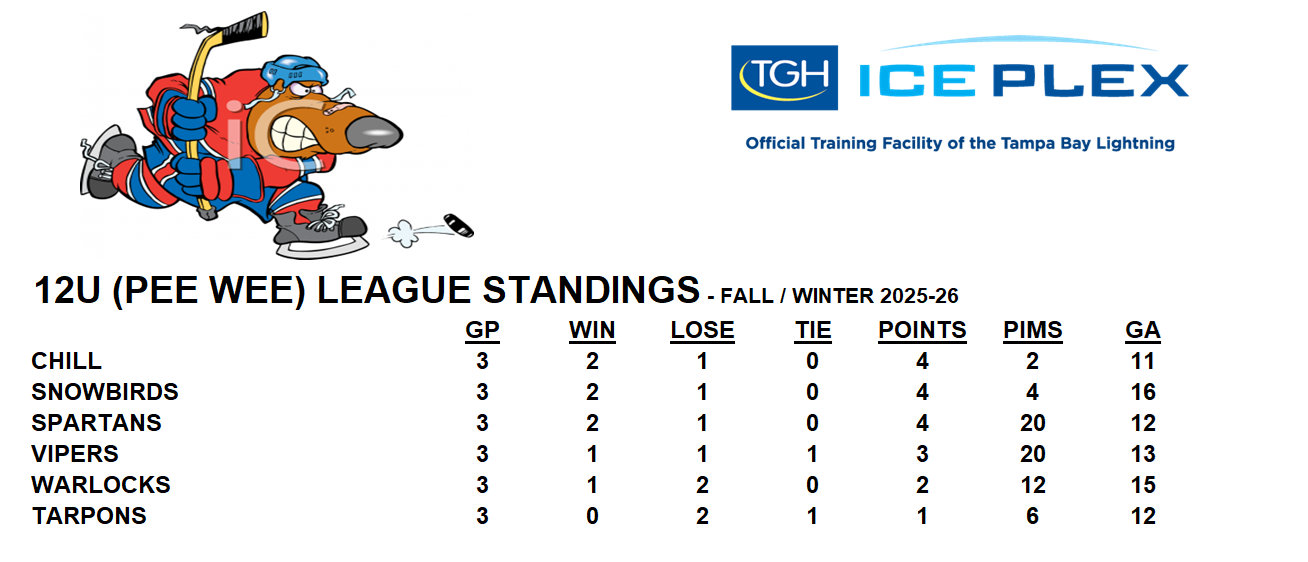 TGH ICE PLEX

Official Training Facility of the Tampa Bay Lightning

12U (PEE WEE) LEAGUE STANDINGS - FALL / WINTER 2025-26

| | GP | WIN | LOSE | TIE | POINTS | PIMS | GA |
|---|---|---|---|---|---|---|---|
| CHILL | 3 | 2 | 1 | 0 | 4 | 2 | 11 |
| SNOWBIRDS | 3 | 2 | 1 | 0 | 4 | 4 | 16 |
| SPARTANS | 3 | 2 | 1 | 0 | 4 | 20 | 12 |
| VIPERS | 3 | 1 | 1 | 1 | 3 | 20 | 13 |
| WARLOCKS | 3 | 1 | 2 | 0 | 2 | 12 | 15 |
| TARPONS | 3 | 0 | 2 | 1 | 1 | 6 | 12 |